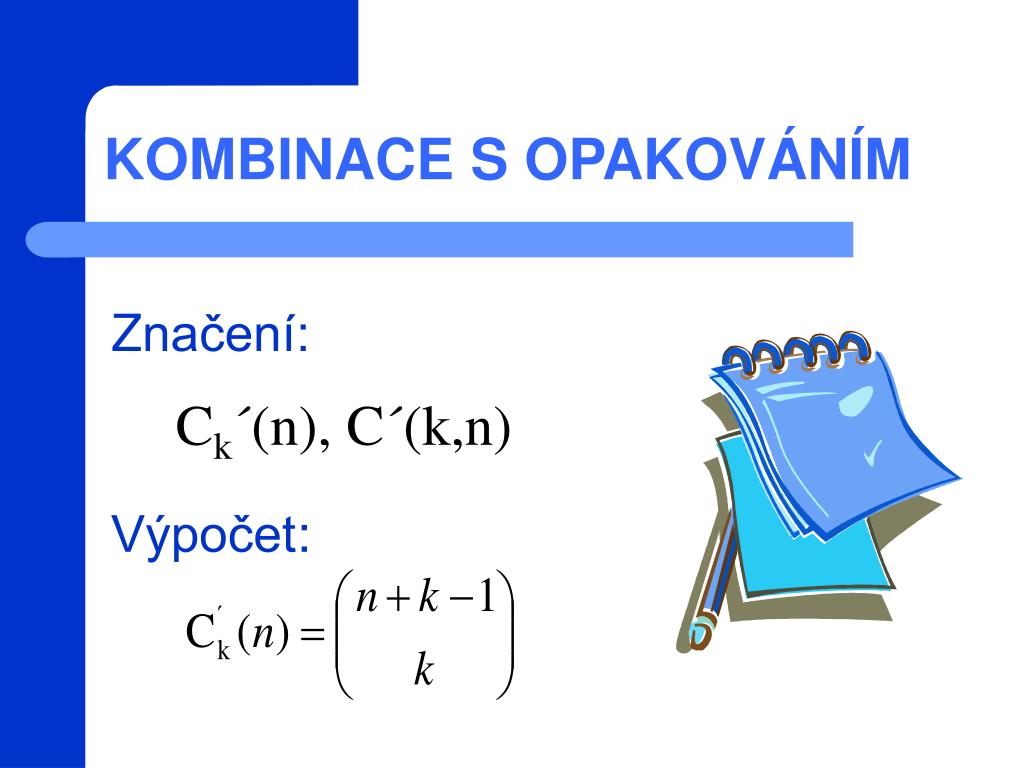 KOMBINACE S OPAKOVÁNÍM

Značení:

$C_k´(n)$, $C´(k,n)$

Výpočet:

$C_k^{'}(n) = \binom{n+k-1}{k}$